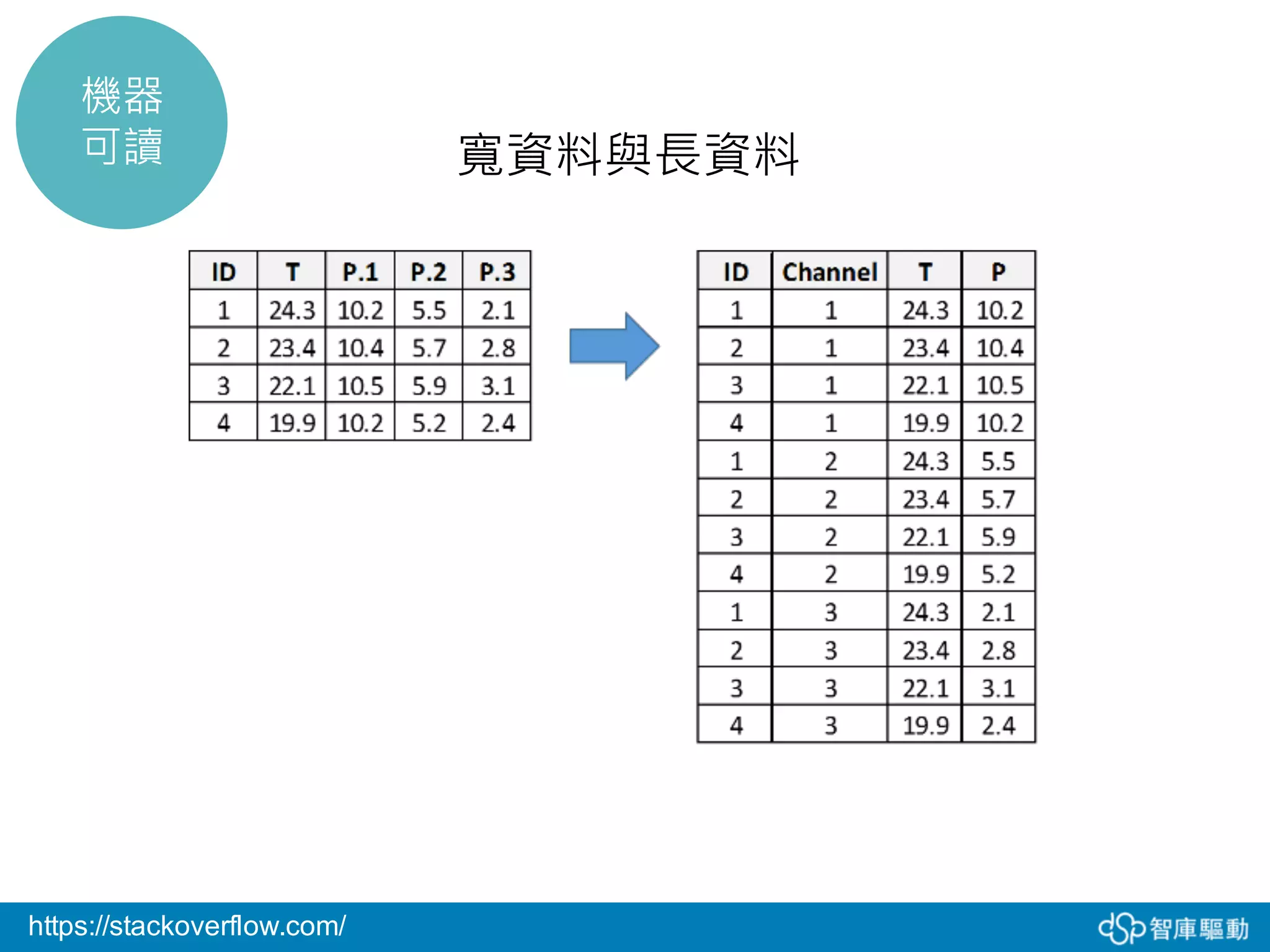 機器
可讀

寬資料與長資料

| ID | T | P.1 | P.2 | P.3 |
|---|---|---|---|---|
| 1 | 24.3 | 10.2 | 5.5 | 2.1 |
| 2 | 23.4 | 10.4 | 5.7 | 2.8 |
| 3 | 22.1 | 10.5 | 5.9 | 3.1 |
| 4 | 19.9 | 10.2 | 5.2 | 2.4 |

| ID | Channel | T | P |
|---|---|---|---|
| 1 | 1 | 24.3 | 10.2 |
| 2 | 1 | 23.4 | 10.4 |
| 3 | 1 | 22.1 | 10.5 |
| 4 | 1 | 19.9 | 10.2 |
| 1 | 2 | 24.3 | 5.5 |
| 2 | 2 | 23.4 | 5.7 |
| 3 | 2 | 22.1 | 5.9 |
| 4 | 2 | 19.9 | 5.2 |
| 1 | 3 | 24.3 | 2.1 |
| 2 | 3 | 23.4 | 2.8 |
| 3 | 3 | 22.1 | 3.1 |
| 4 | 3 | 19.9 | 2.4 |

https://stackoverflow.com/

dsp 智庫驅動